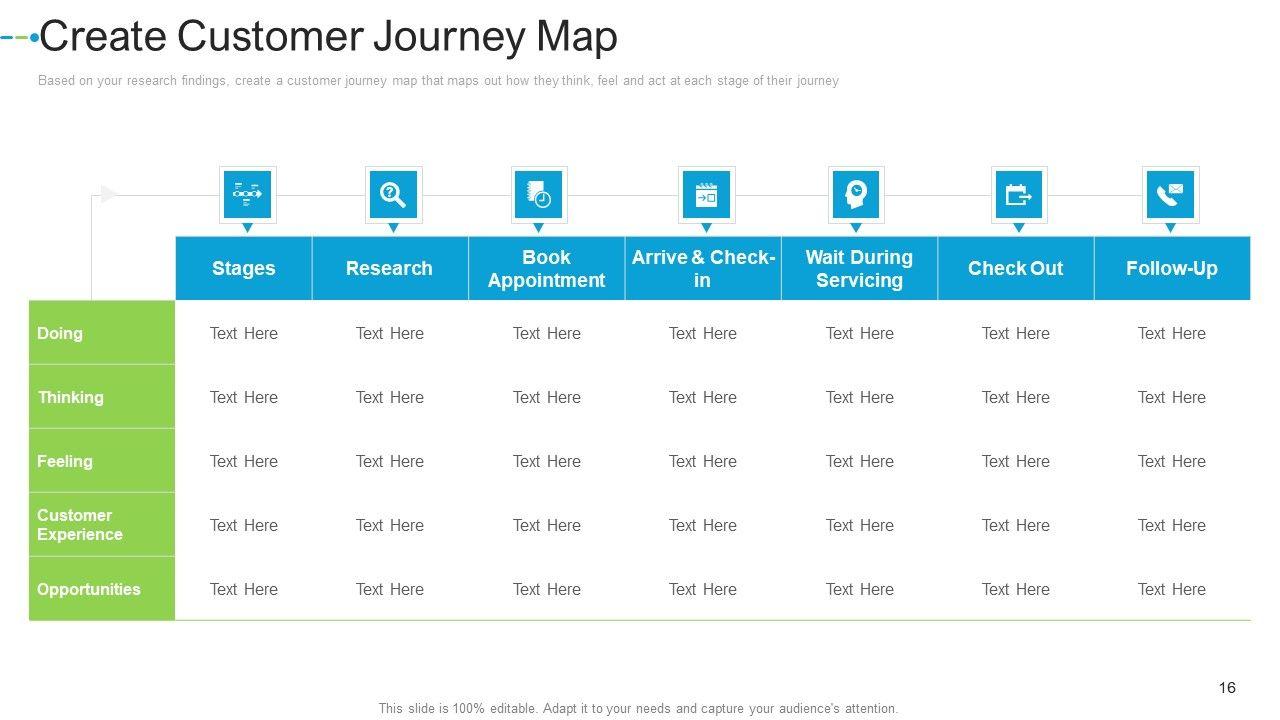 Create Customer Journey Map

Based on your research findings, create a customer journey map that maps out how they think, feel and act at each stage of their journey

| | Stages | Research | Book Appointment | Arrive & Check-in | Wait During Servicing | Check Out | Follow-Up |
|---|---|---|---|---|---|---|---|
| Doing | Text Here | Text Here | Text Here | Text Here | Text Here | Text Here | Text Here |
| Thinking | Text Here | Text Here | Text Here | Text Here | Text Here | Text Here | Text Here |
| Feeling | Text Here | Text Here | Text Here | Text Here | Text Here | Text Here | Text Here |
| Customer Experience | Text Here | Text Here | Text Here | Text Here | Text Here | Text Here | Text Here |
| Opportunities | Text Here | Text Here | Text Here | Text Here | Text Here | Text Here | Text Here |

16

This slide is 100% editable. Adapt it to your needs and capture your audience's attention.